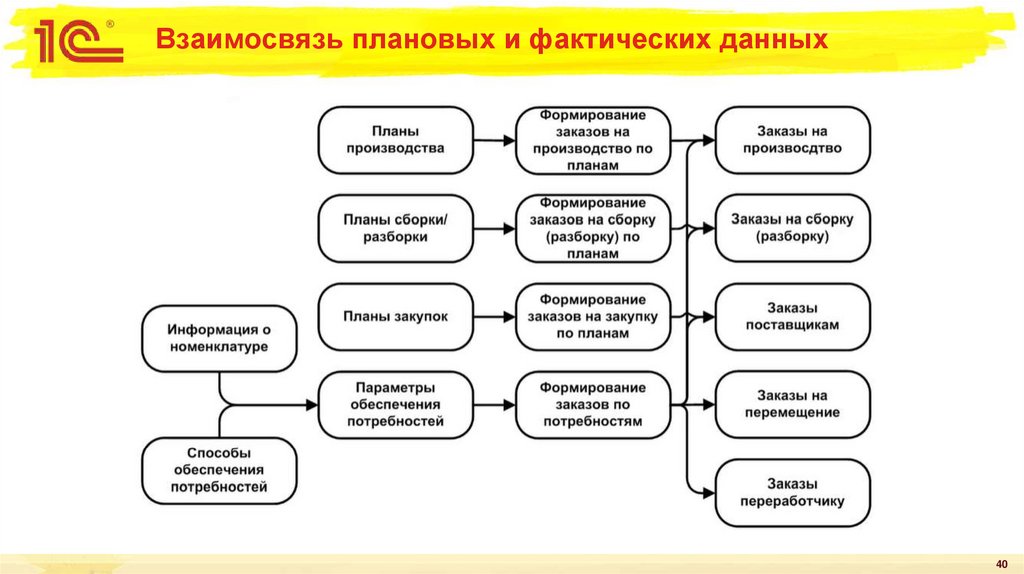 1С®

Взаимосвязь плановых и фактических данных

Планы производства

Формирование заказов на производство по планам

Заказы на производство

Планы сборки/ разборки

Формирование заказов на сборку (разборку) по планам

Заказы на сборку (разборку)

Планы закупок

Формирование заказов на закупку по планам

Заказы поставщикам

Информация о номенклатуре

Параметры обеспечения потребностей

Формирование заказов по потребностям

Заказы на перемещение

Способы обеспечения потребностей

Заказы переработчику

40